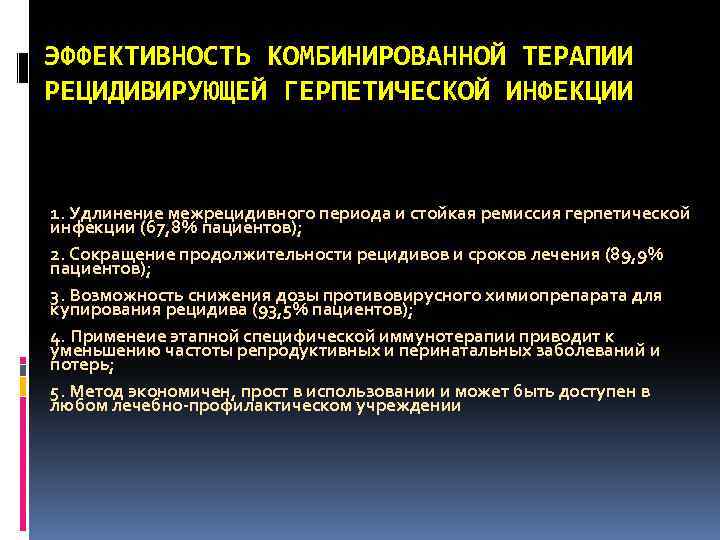 ЭФФЕКТИВНОСТЬ КОМБИНИРОВАННОЙ ТЕРАПИИ РЕЦИДИВИРУЮЩЕЙ ГЕРПЕТИЧЕСКОЙ ИНФЕКЦИИ

1. Удлинение межрецидивного периода и стойкая ремиссия герпетической инфекции (67,8% пациентов);

2. Сокращение продолжительности рецидивов и сроков лечения (89,9% пациентов);

3. Возможность снижения дозы противовирусного химиопрепарата для купирования рецидива (93,5% пациентов);

4. Применеие этапной специфической иммунотерапии приводит к уменьшению частоты репродуктивных и перинатальных заболеваний и потерь;

5. Метод экономичен, прост в использовании и может быть доступен в любом лечебно-профилактическом учреждении